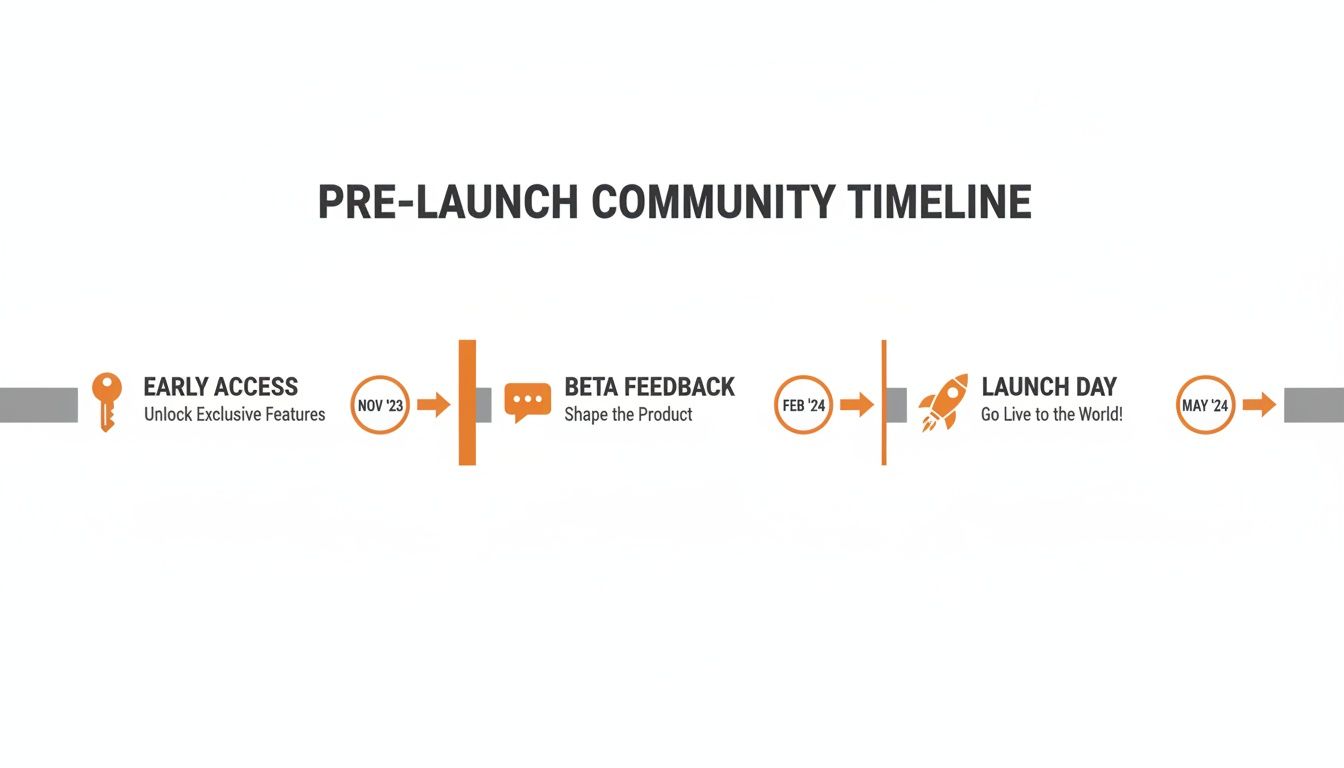 PRE-LAUNCH COMMUNITY TIMELINE

EARLY ACCESS
Unlock Exclusive Features

NOV '23

BETA FEEDBACK
Shape the Product

FEB '24

LAUNCH DAY
Go Live to the World!

MAY '24